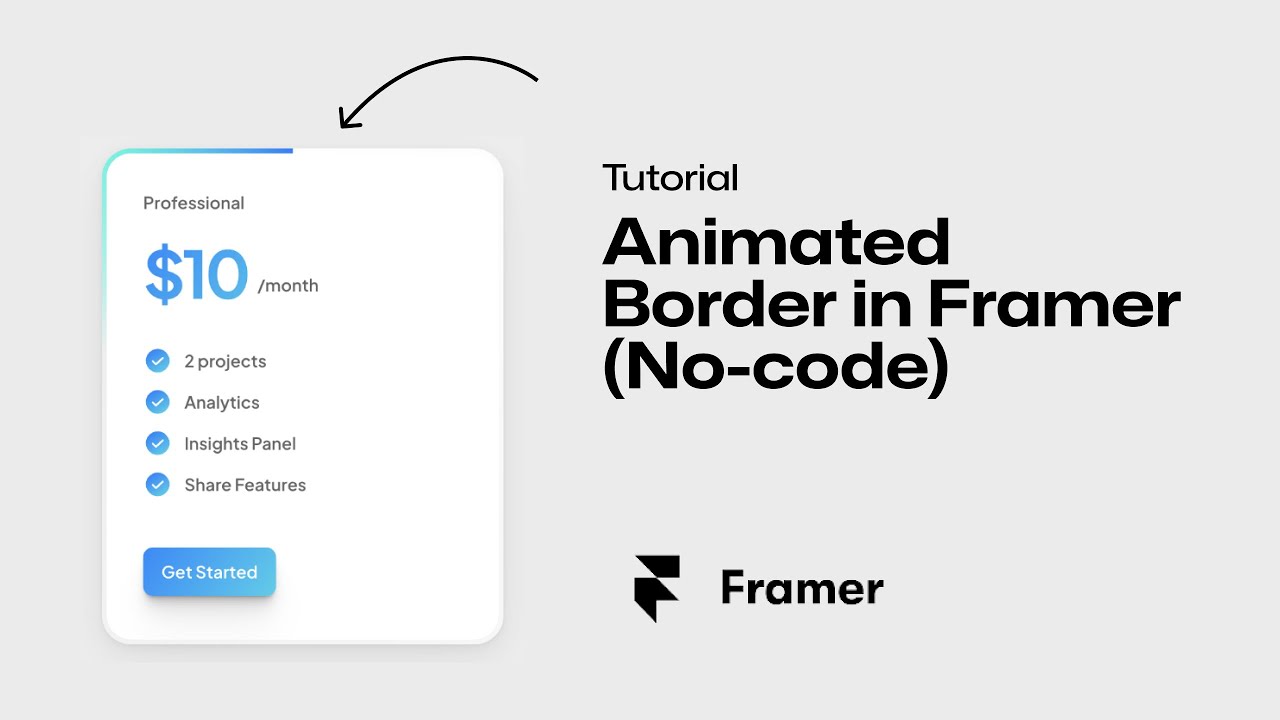 Professional

$10 /month

2 projects

Analytics

Insights Panel

Share Features

Get Started

Tutorial

Animated Border in Framer (No-code)

Framer